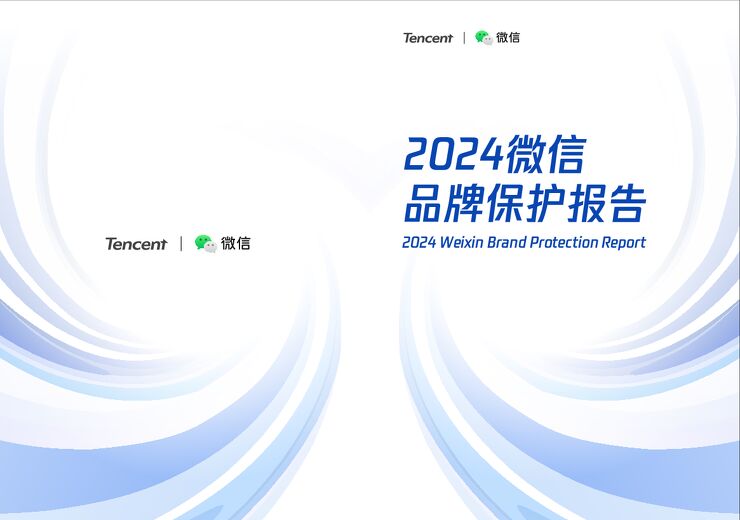 Tencent | 微信

Tencent | 微信

2024微信
品牌保护报告

2024 Weixin Brand Protection Report